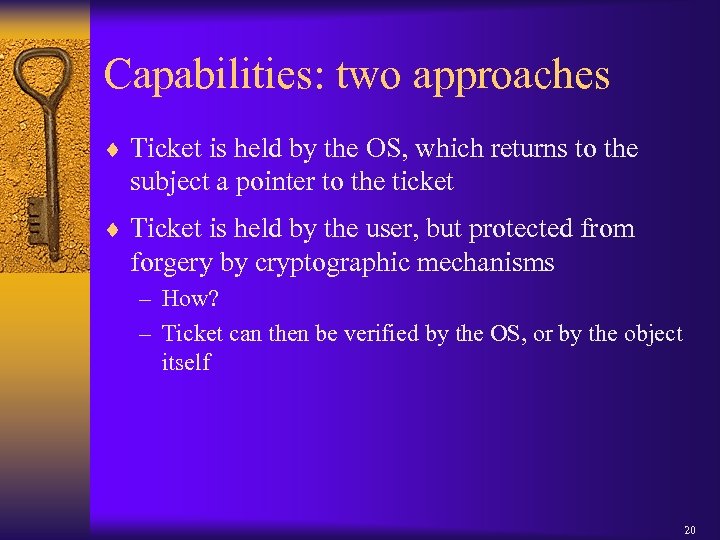 Capabilities: two approaches

♦ Ticket is held by the OS, which returns to the subject a pointer to the ticket

♦ Ticket is held by the user, but protected from forgery by cryptographic mechanisms

– How?

– Ticket can then be verified by the OS, or by the object itself

20